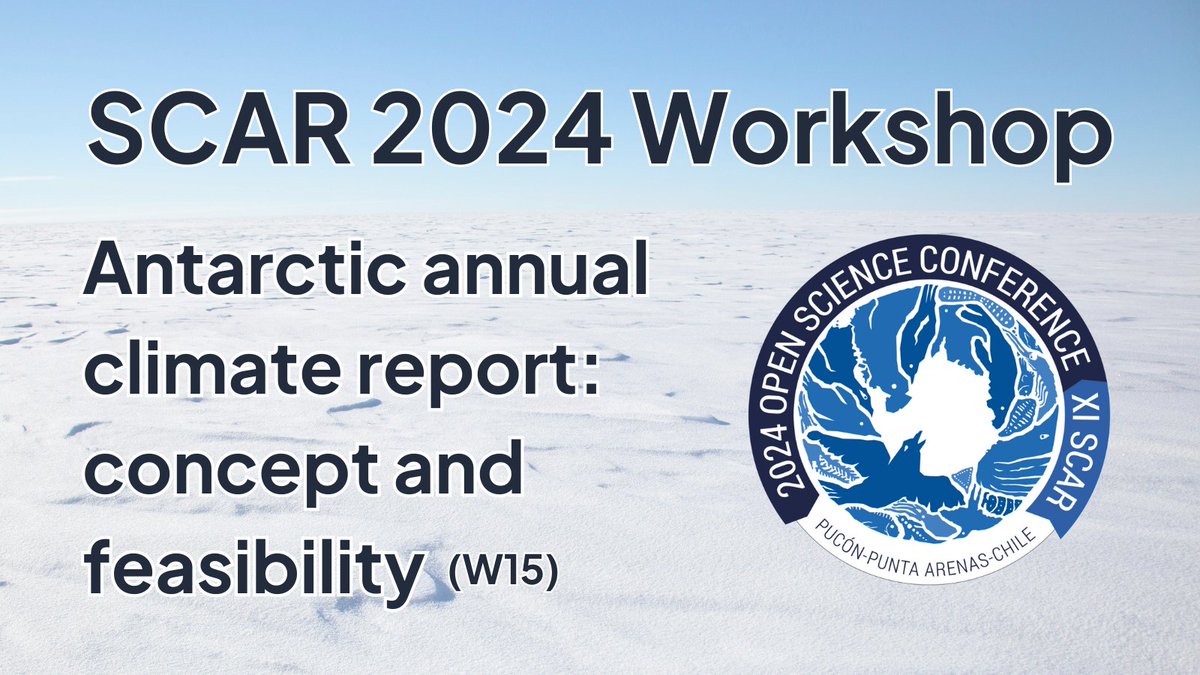 SCAR 2024 Workshop

Antarctic annual climate report: concept and feasibility (W15)

2024 OPEN SCIENCE CONFERENCE
XI SCAR
PUCÓN-PUNTA ARENAS-CHILE